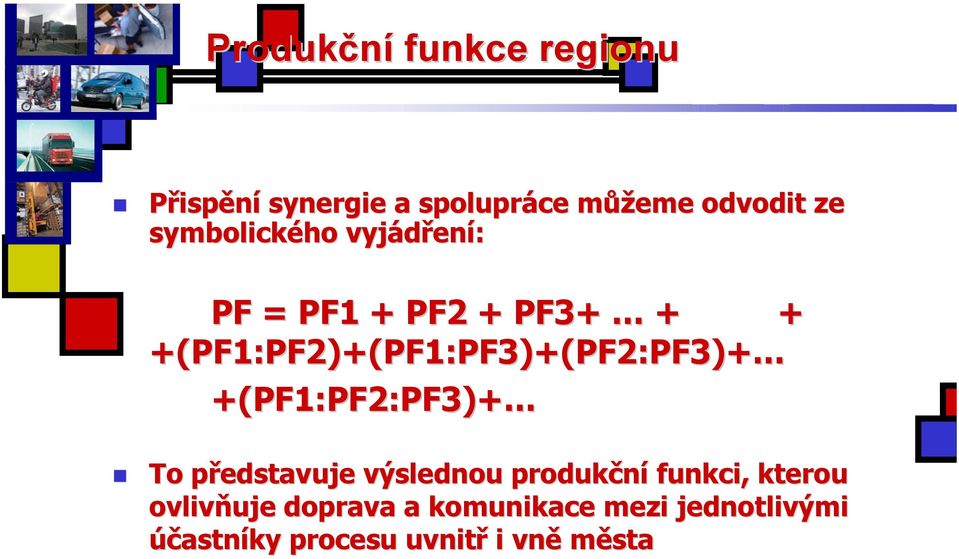 Produkční funkce regionu

Přispění synergie a spolupráce můžeme odvodit ze symbolického vyjádření:

PF = PF1 + PF2 + PF3+ … + +
+(PF1:PF2)+(PF1:PF3)+(PF2:PF3)+…
+(PF1:PF2:PF3)+…

To představuje výslednou produkční funkci, kterou ovlivňuje doprava a komunikace mezi jednotlivými účastníky procesu uvnitř i vně města